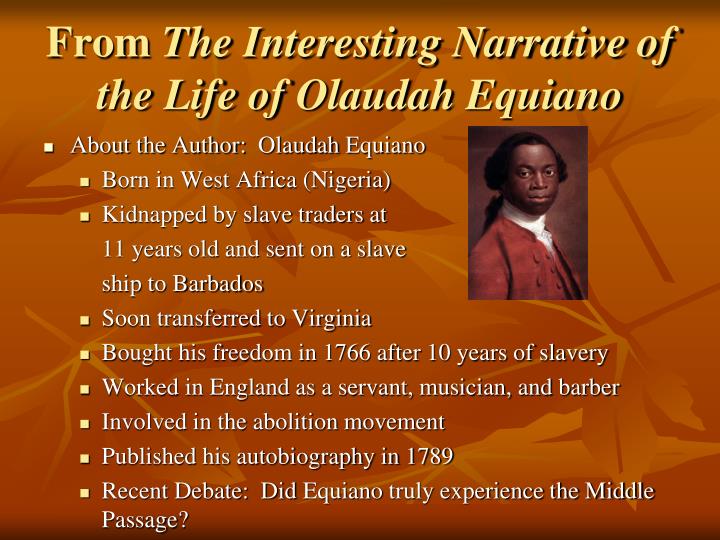 From The Interesting Narrative of the Life of Olaudah Equiano

- About the Author: Olaudah Equiano
  - Born in West Africa (Nigeria)
  - Kidnapped by slave traders at 11 years old and sent on a slave ship to Barbados
  - Soon transferred to Virginia
  - Bought his freedom in 1766 after 10 years of slavery
  - Worked in England as a servant, musician, and barber
  - Involved in the abolition movement
  - Published his autobiography in 1789
  - Recent Debate: Did Equiano truly experience the Middle Passage?